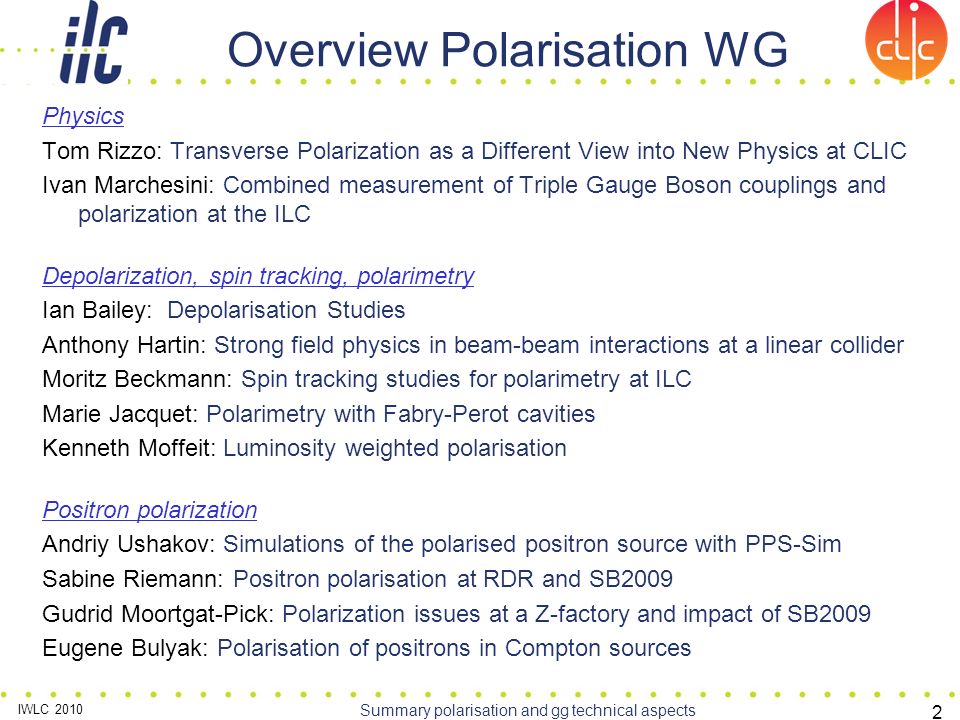 ilc

Overview Polarisation WG

clic

Physics

Tom Rizzo: Transverse Polarization as a Different View into New Physics at CLIC

Ivan Marchesini: Combined measurement of Triple Gauge Boson couplings and polarization at the ILC

Depolarization, spin tracking, polarimetry

Ian Bailey: Depolarisation Studies

Anthony Hartin: Strong field physics in beam-beam interactions at a linear collider

Moritz Beckmann: Spin tracking studies for polarimetry at ILC

Marie Jacquet: Polarimetry with Fabry-Perot cavities

Kenneth Moffeit: Luminosity weighted polarisation

Positron polarization

Andriy Ushakov: Simulations of the polarised positron source with PPS-Sim

Sabine Riemann: Positron polarisation at RDR and SB2009

Gudrid Moortgat-Pick: Polarization issues at a Z-factory and impact of SB2009

Eugene Bulyak: Polarisation of positrons in Compton sources

IWLC 2010

Summary polarisation and gg technical aspects

2